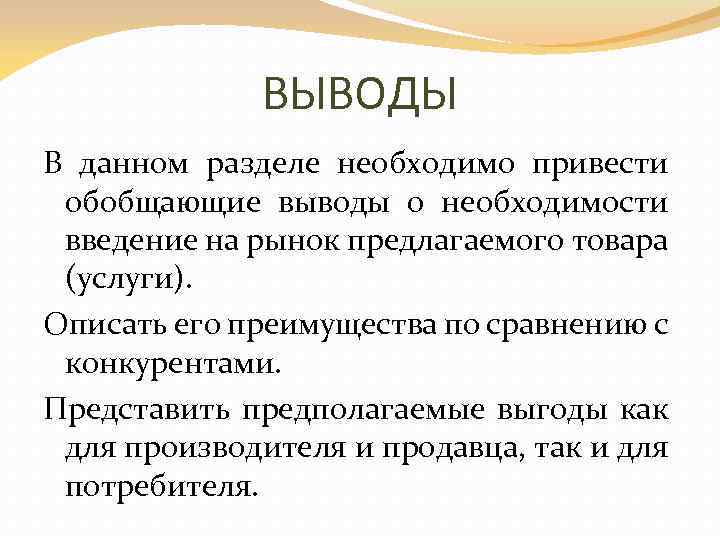 ВЫВОДЫ

В данном разделе необходимо привести обобщающие выводы о необходимости введение на рынок предлагаемого товара (услуги).

Описать его преимущества по сравнению с конкурентами.

Представить предполагаемые выгоды как для производителя и продавца, так и для потребителя.